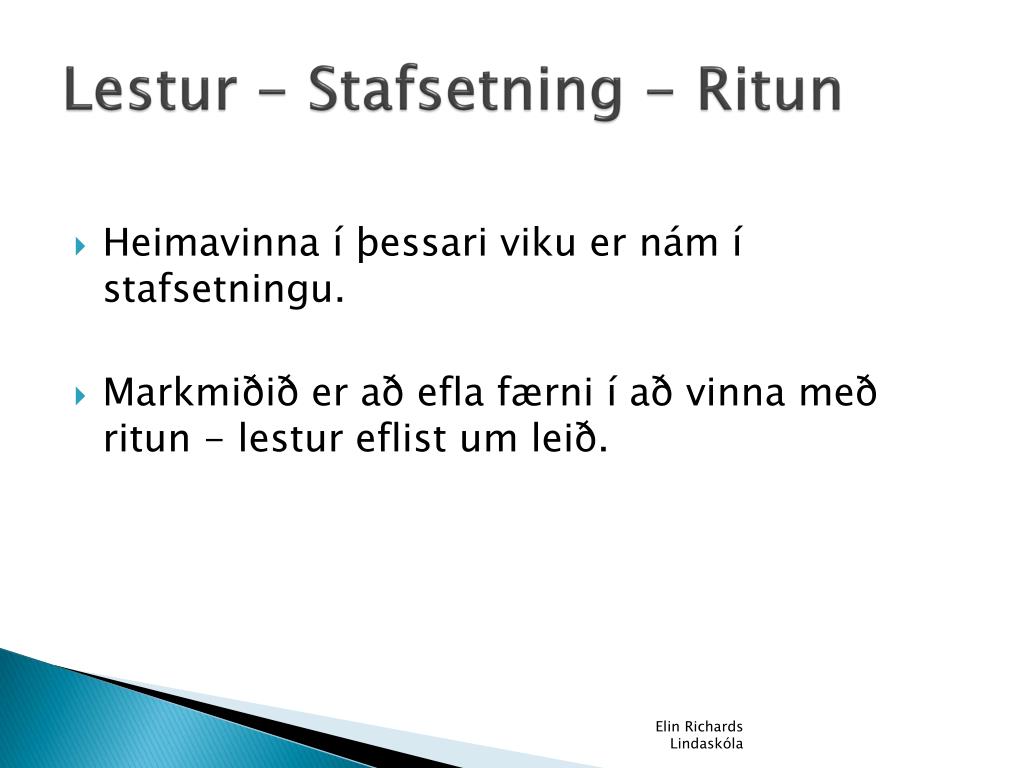 Lestur - Stafsetning - Ritun

Heimavinna í þessari viku er nám í stafsetningu.

Markmiðið er að efla færni í að vinna með ritun - lestur eflist um leið.

Elin Richards
Lindaskóla